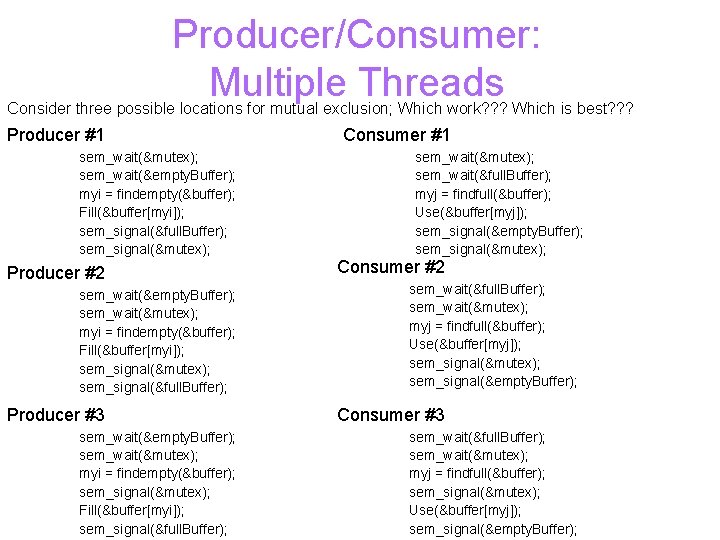 Producer/Consumer: Multiple Threads

Consider three possible locations for mutual exclusion; Which work??? Which is best???

Producer #1
sem_wait(&mutex);
sem_wait(&emptyBuffer);
myi = findempty(&buffer);
Fill(&buffer[myi]);
sem_signal(&fullBuffer);
sem_signal(&mutex);

Producer #2
sem_wait(&emptyBuffer);
sem_wait(&mutex);
myi = findempty(&buffer);
Fill(&buffer[myi]);
sem_signal(&mutex);
sem_signal(&fullBuffer);

Producer #3
sem_wait(&emptyBuffer);
sem_wait(&mutex);
myi = findempty(&buffer);
sem_signal(&mutex);
Fill(&buffer[myi]);
sem_signal(&fullBuffer);

Consumer #1
sem_wait(&mutex);
sem_wait(&fullBuffer);
myj = findfull(&buffer);
Use(&buffer[myj]);
sem_signal(&emptyBuffer);
sem_signal(&mutex);

Consumer #2
sem_wait(&fullBuffer);
sem_wait(&mutex);
myj = findfull(&buffer);
Use(&buffer[myj]);
sem_signal(&mutex);
sem_signal(&emptyBuffer);

Consumer #3
sem_wait(&fullBuffer);
sem_wait(&mutex);
myj = findfull(&buffer);
sem_signal(&mutex);
Use(&buffer[myj]);
sem_signal(&emptyBuffer);